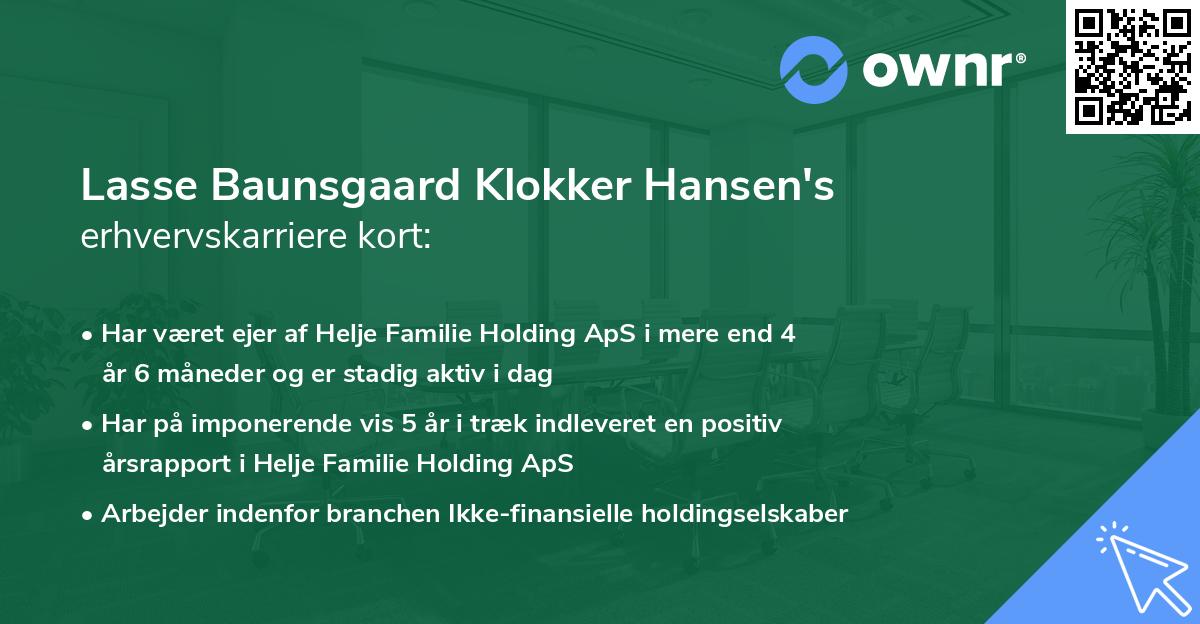 ownr®

Lasse Baunsgaard Klokker Hansen's erhvervskarriere kort:

• Har været ejer af Helje Familie Holding ApS i mere end 4 år 6 måneder og er stadig aktiv i dag

• Har på imponerende vis 5 år i træk indleveret en positiv årsrapport i Helje Familie Holding ApS

• Arbejder indenfor branchen Ikke-finansielle holdingselskaber